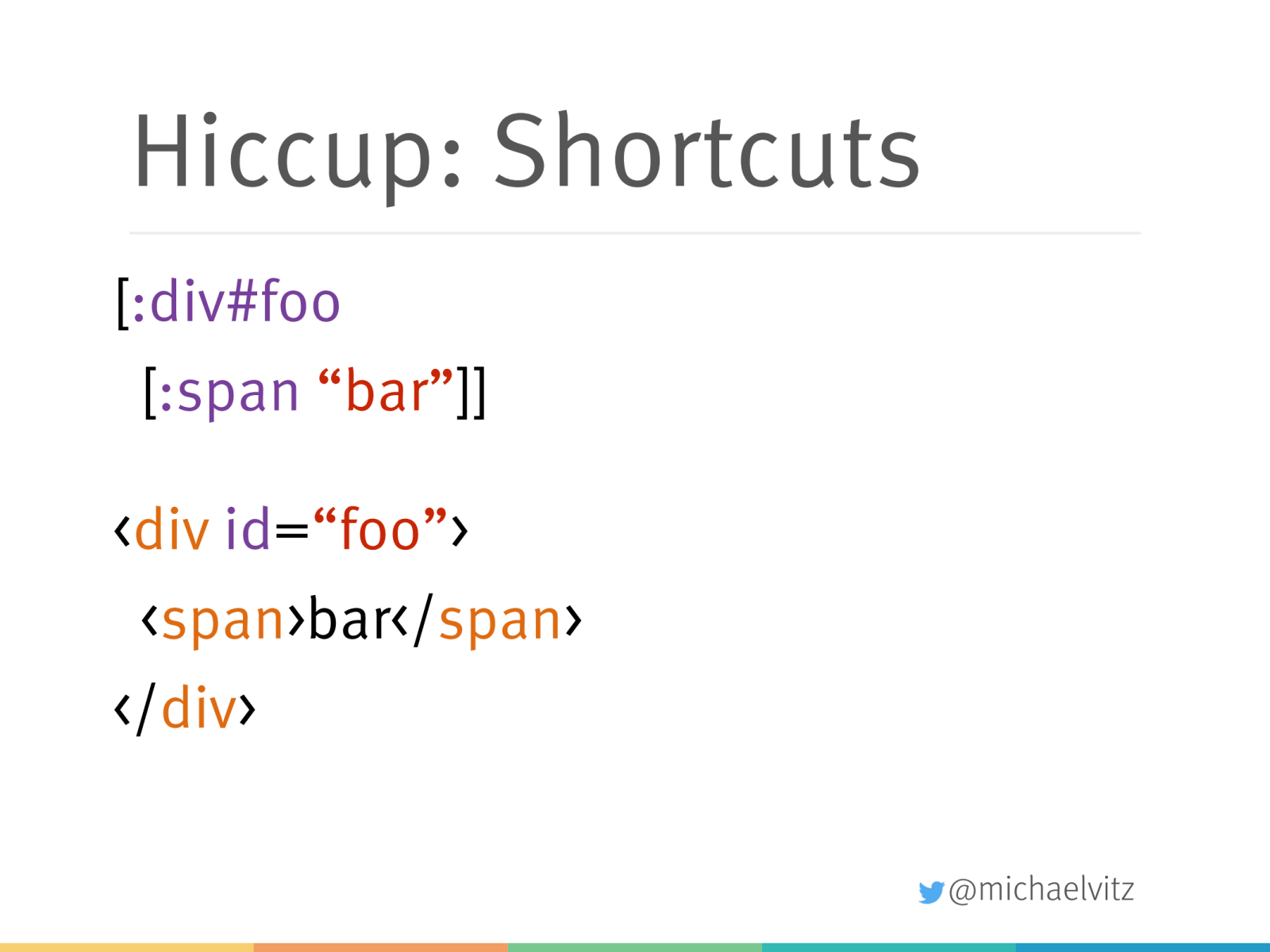 Hiccup: Shortcuts

[:div#foo
 [:span “bar”]]

‹div id=“foo”›
 ‹span›bar‹/span›
‹/div›

@michaelvitz